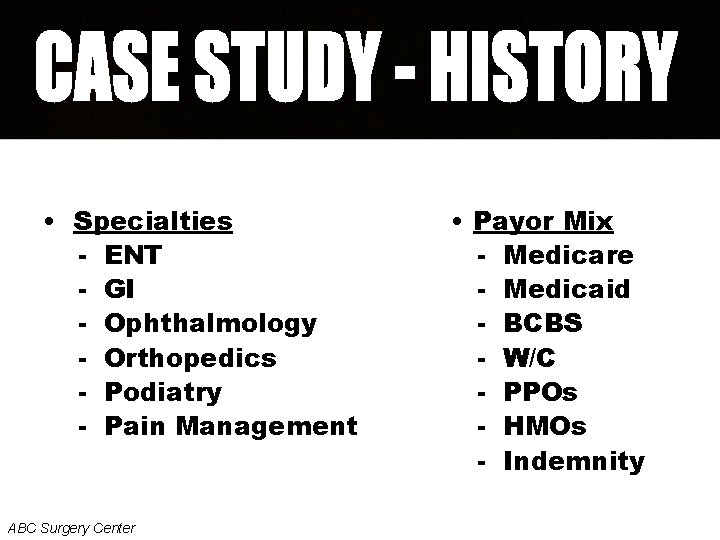 CASE STUDY - HISTORY

• Specialties
- ENT
- GI
- Ophthalmology
- Orthopedics
- Podiatry
- Pain Management

• Payor Mix
- Medicare
- Medicaid
- BCBS
- W/C
- PPOs
- HMOs
- Indemnity

ABC Surgery Center